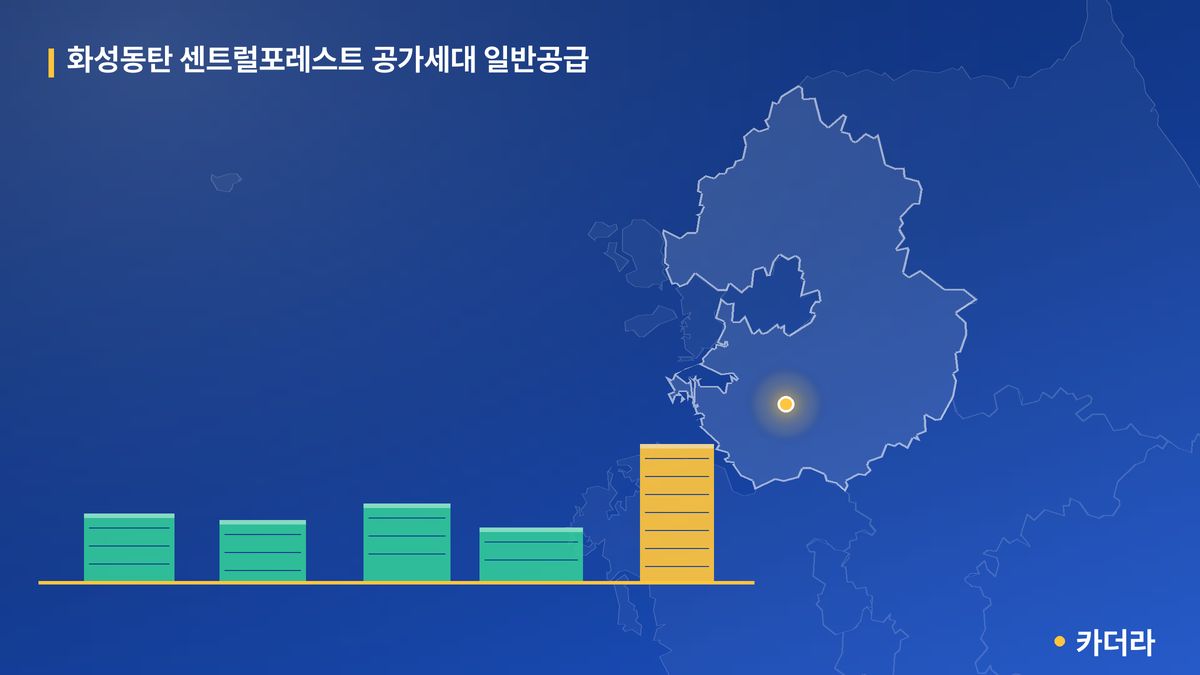 화성동탄 센트럴포레스트 공가세대 일반공급

카더라